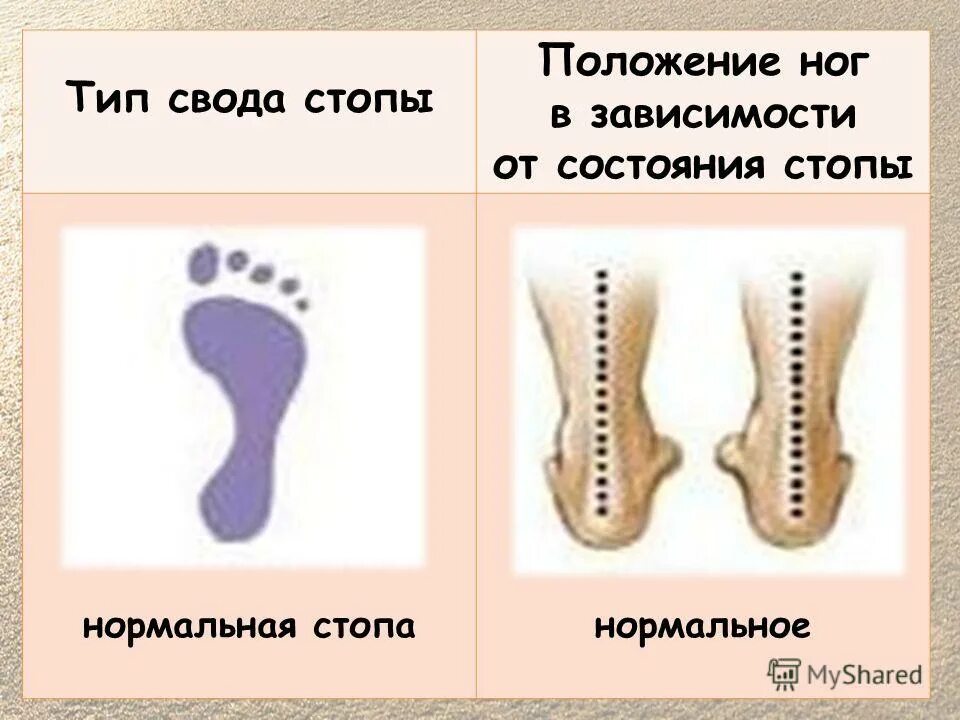 | Тип свода стопы | Положение ног в зависимости от состояния стопы |
|---|---|
| нормальная стопа | нормальное |

MyShared